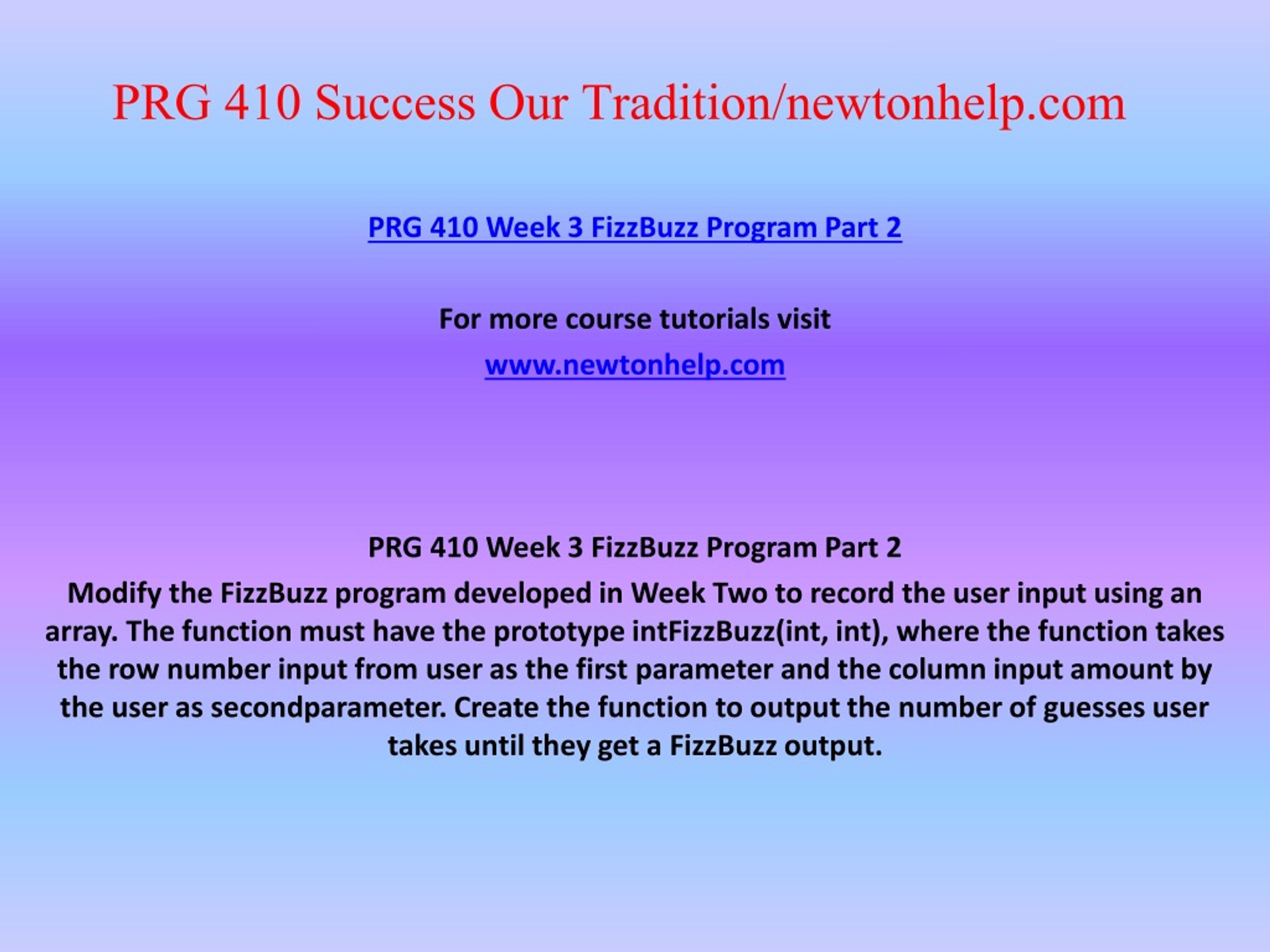 PRG 410 Success Our Tradition/newtonhelp.com

PRG 410 Week 3 FizzBuzz Program Part 2

For more course tutorials visit

www.newtonhelp.com

PRG 410 Week 3 FizzBuzz Program Part 2

Modify the FizzBuzz program developed in Week Two to record the user input using an array. The function must have the prototype intFizzBuzz(int, int), where the function takes the row number input from user as the first parameter and the column input amount by the user as secondparameter. Create the function to output the number of guesses user takes until they get a FizzBuzz output.